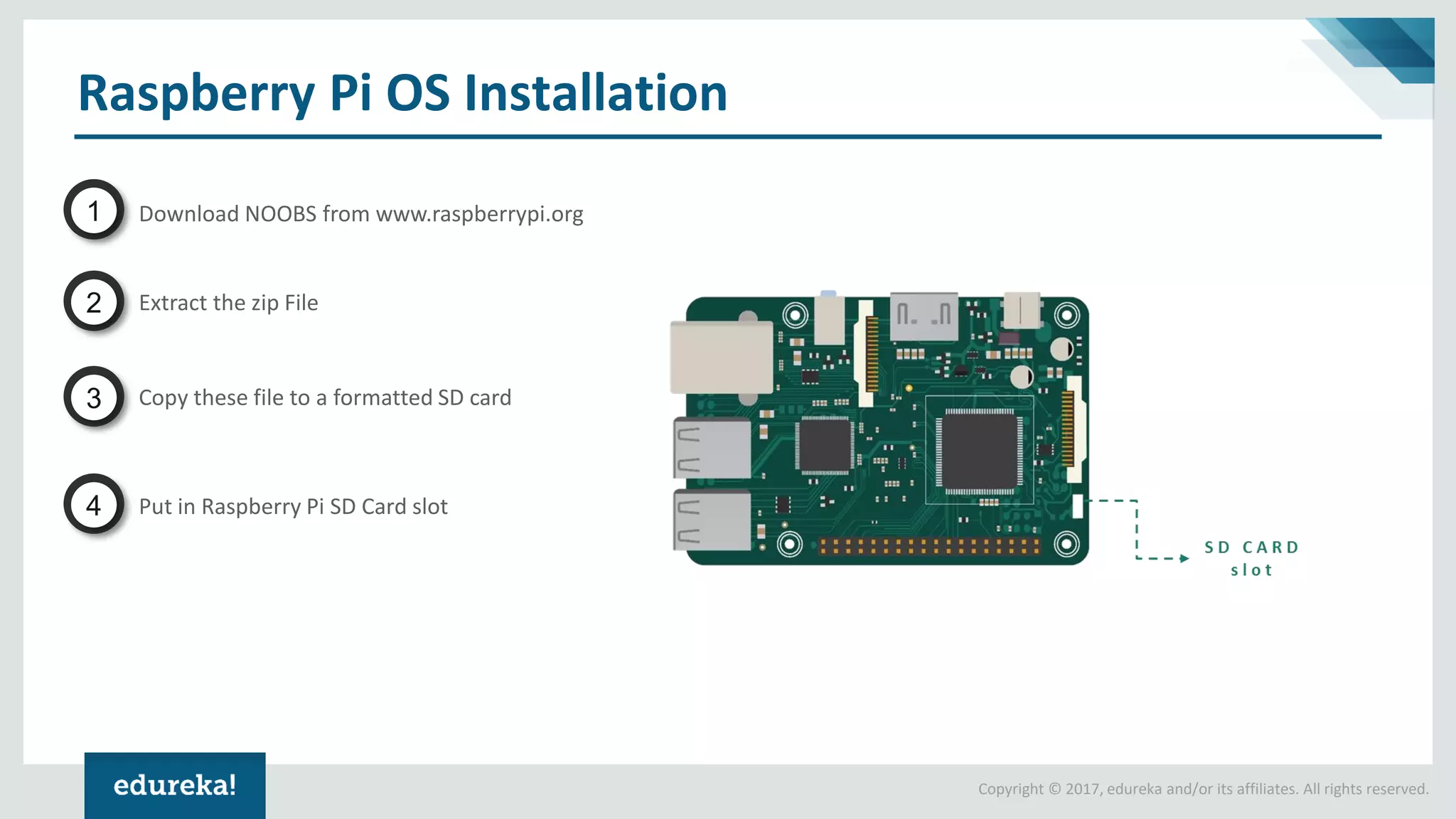 Raspberry Pi OS Installation

1 Download NOOBS from www.raspberrypi.org

2 Extract the zip File

3 Copy these file to a formatted SD card

4 Put in Raspberry Pi SD Card slot

SD CARD slot

edureka!

Copyright © 2017, edureka and/or its affiliates. All rights reserved.